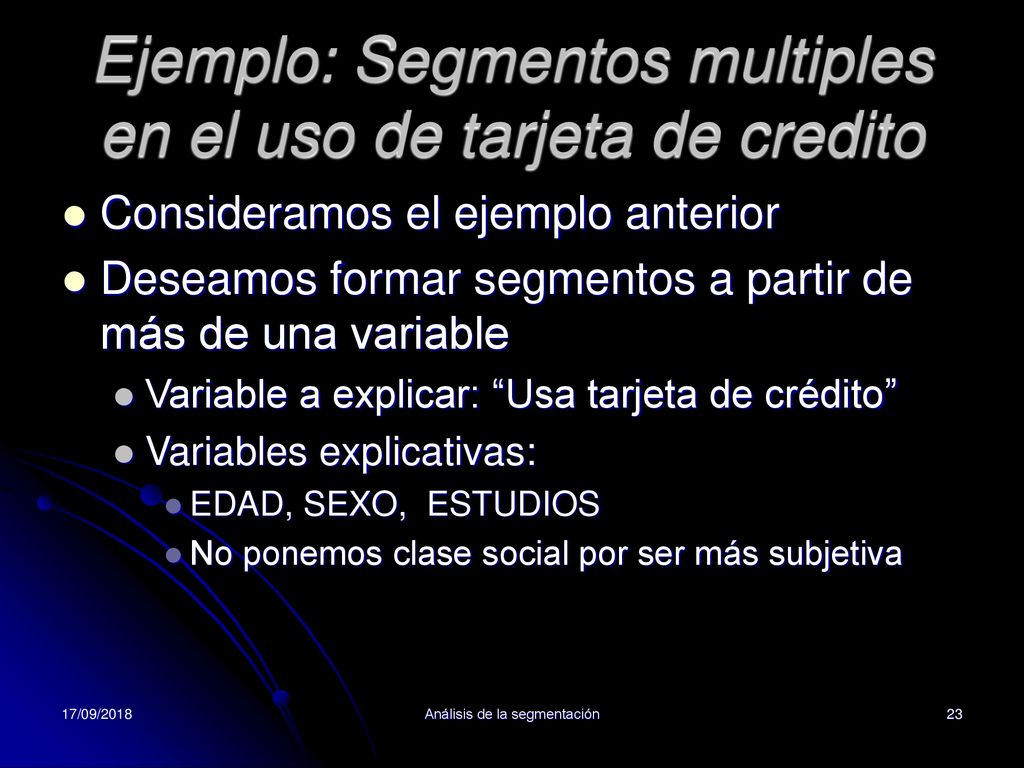 Ejemplo: Segmentos multiples en el uso de tarjeta de credito

Consideramos el ejemplo anterior

Deseamos formar segmentos a partir de más de una variable

Variable a explicar: “Usa tarjeta de crédito”

Variables explicativas:

EDAD, SEXO, ESTUDIOS

No ponemos clase social por ser más subjetiva

17/09/2018

Análisis de la segmentación

23